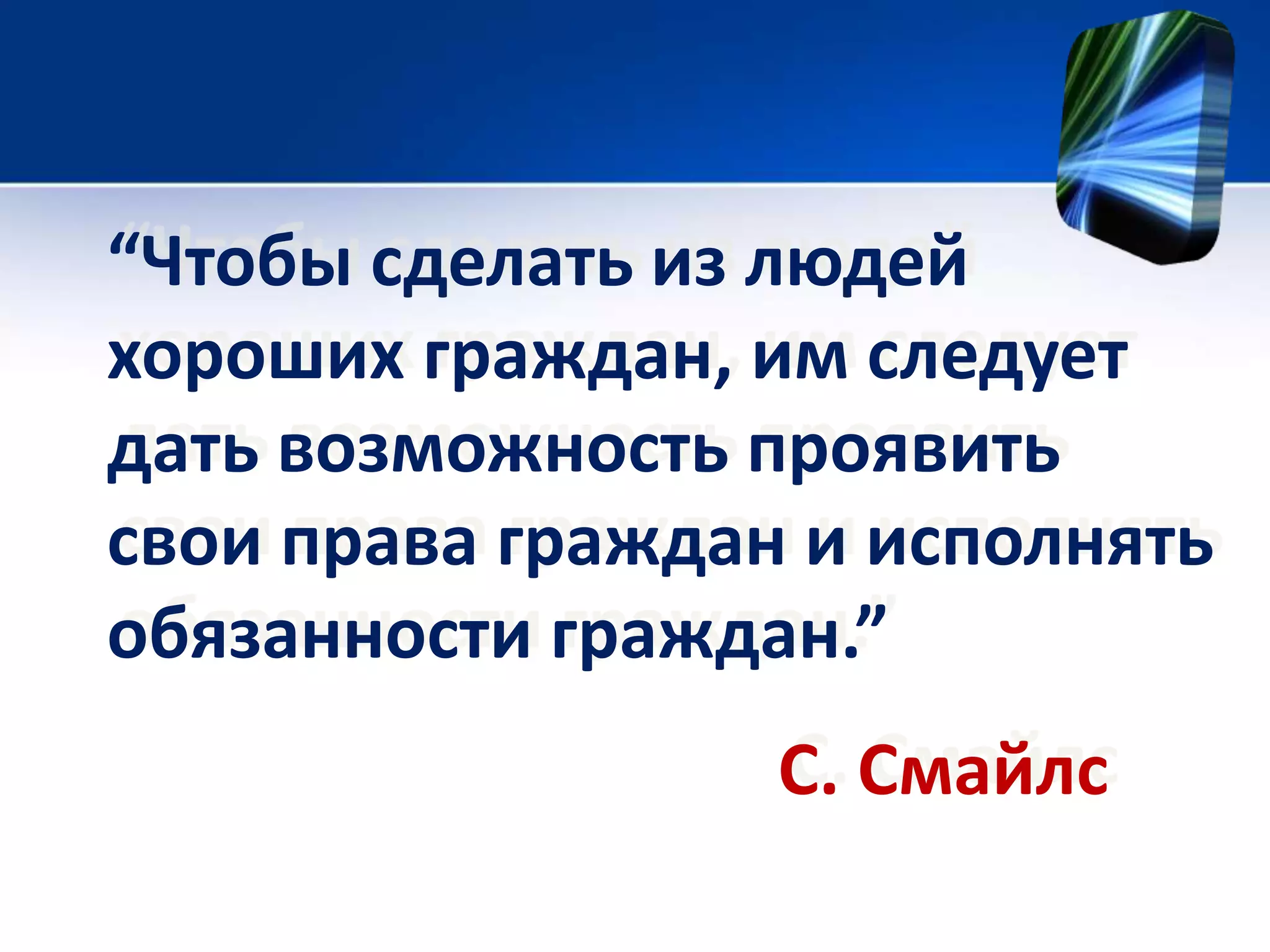 “Чтобы сделать из людей хороших граждан, им следует дать возможность проявить свои права граждан и исполнять обязанности граждан.”

С. Смайлс